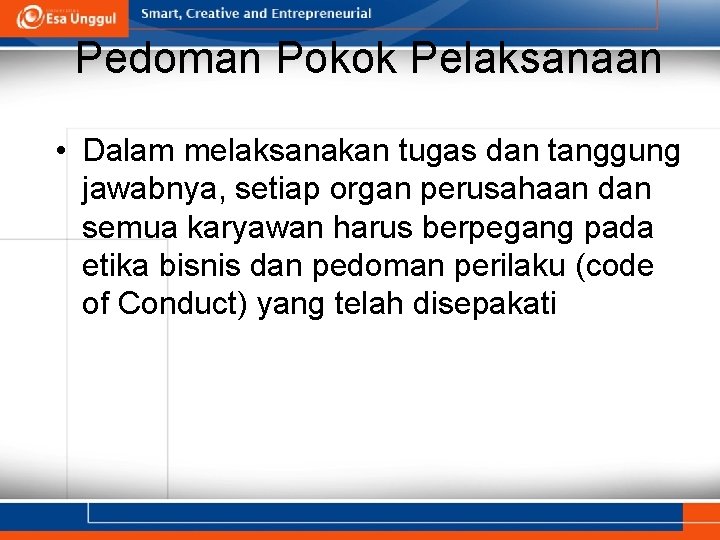 Esa Unggul

Smart, Creative and Entrepreneurial

Pedoman Pokok Pelaksanaan

• Dalam melaksanakan tugas dan tanggung jawabnya, setiap organ perusahaan dan semua karyawan harus berpegang pada etika bisnis dan pedoman perilaku (code of Conduct) yang telah disepakati